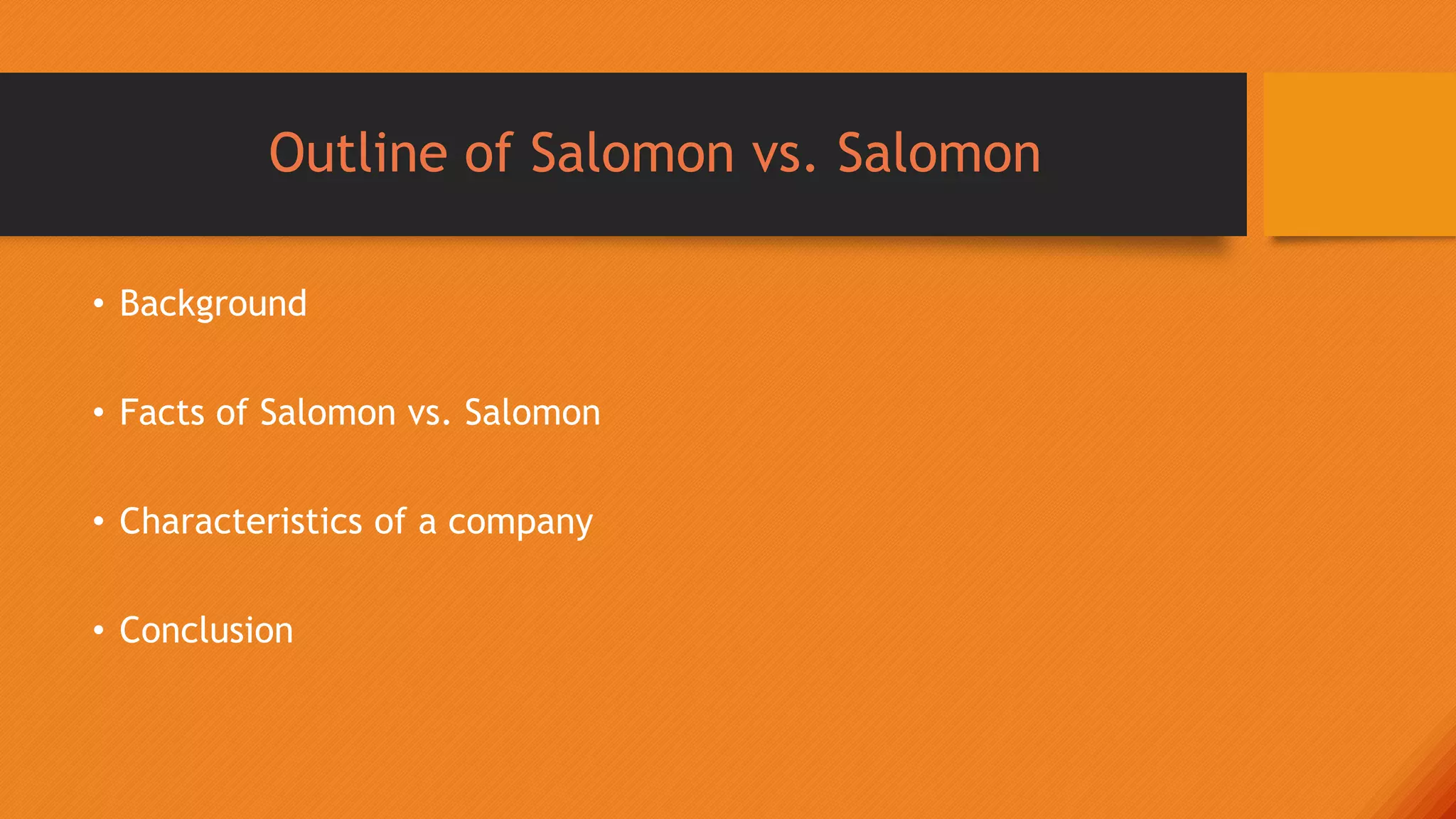 Outline of Salomon vs. Salomon

• Background

• Facts of Salomon vs. Salomon

• Characteristics of a company

• Conclusion